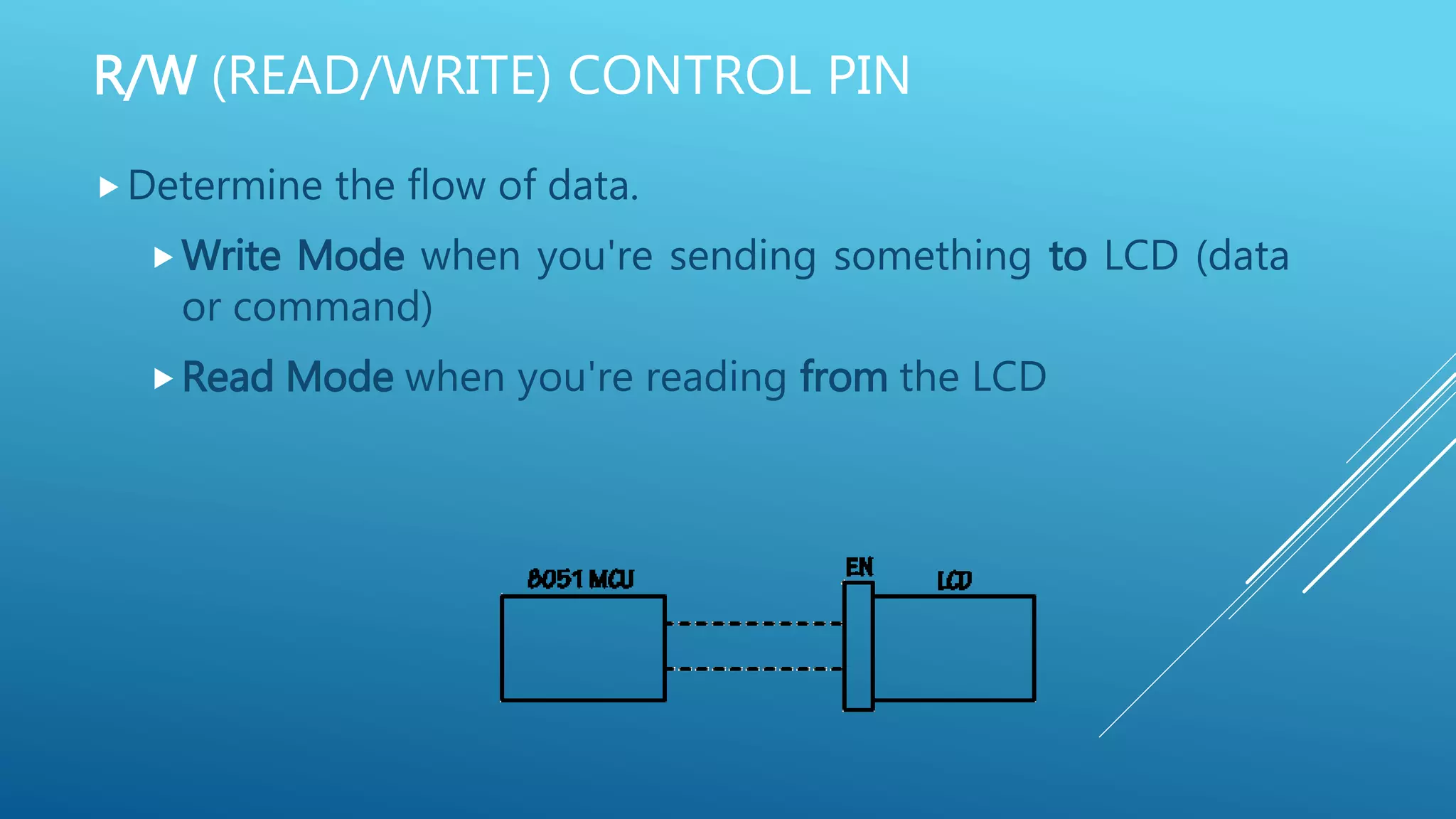 R/W (READ/WRITE) CONTROL PIN

Determine the flow of data.

Write Mode when you're sending something to LCD (data or command)

Read Mode when you're reading from the LCD

8051 MCU

EN

LCD